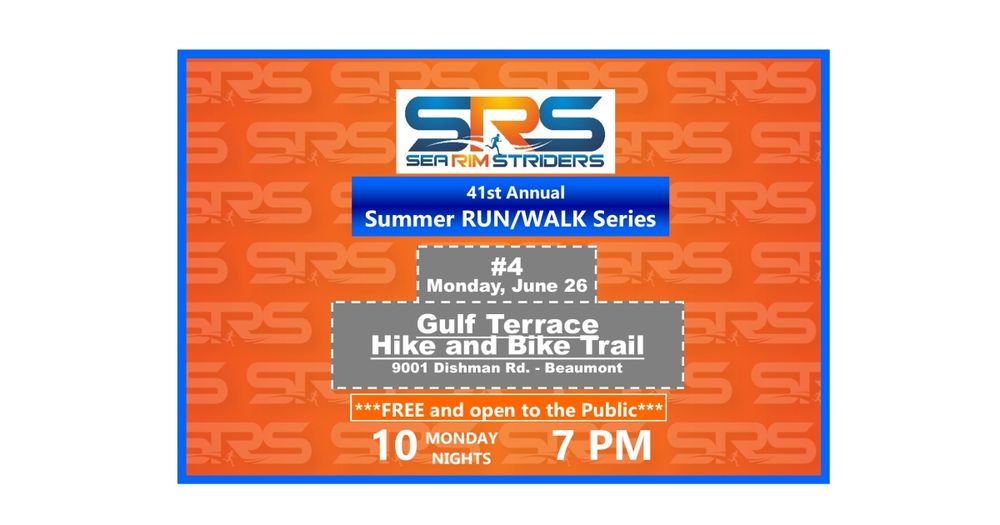 SRS
SEA RIM STRIDERS

41st Annual
Summer RUN/WALK Series

#4
Monday, June 26

Gulf Terrace
Hike and Bike Trail
9001 Dishman Rd. - Beaumont

***FREE and open to the Public***

10 MONDAY NIGHTS 7 PM